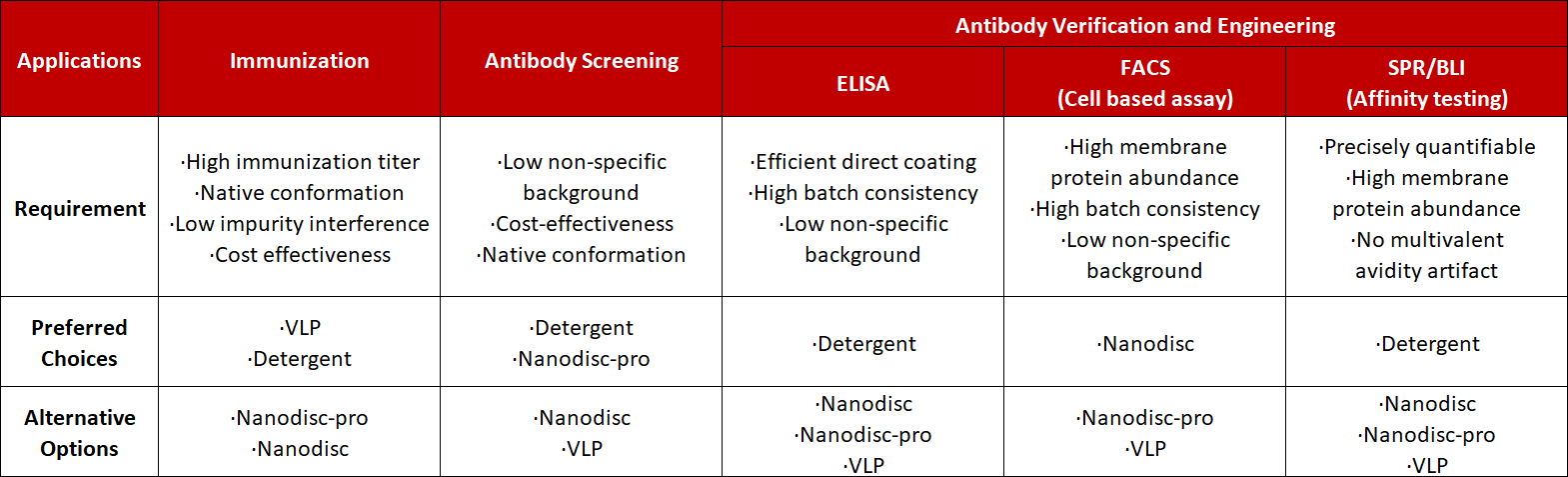 | Applications | Immunization | Antibody Screening | Antibody Verification and Engineering | | |
|---|---|---|---|---|---|
| | | | ELISA | FACS (Cell based assay) | SPR/BLI (Affinity testing) |
| Requirement | ·High immunization titer ·Native conformation ·Low impurity interference ·Cost effectiveness | ·Low non-specific background ·Cost-effectiveness ·Native conformation | ·Efficient direct coating ·High batch consistency ·Low non-specific background | ·High membrane protein abundance ·High batch consistency ·Low non-specific background | ·Precisely quantifiable ·High membrane protein abundance ·No multivalent avidity artifact |
| Preferred Choices | ·VLP ·Detergent | ·Detergent ·Nanodisc-pro | ·Detergent | ·Nanodisc | ·Detergent |
| Alternative Options | ·Nanodisc-pro ·Nanodisc | ·Nanodisc ·VLP | ·Nanodisc ·Nanodisc-pro ·VLP | ·Nanodisc-pro ·VLP | ·Nanodisc ·Nanodisc-pro ·VLP |